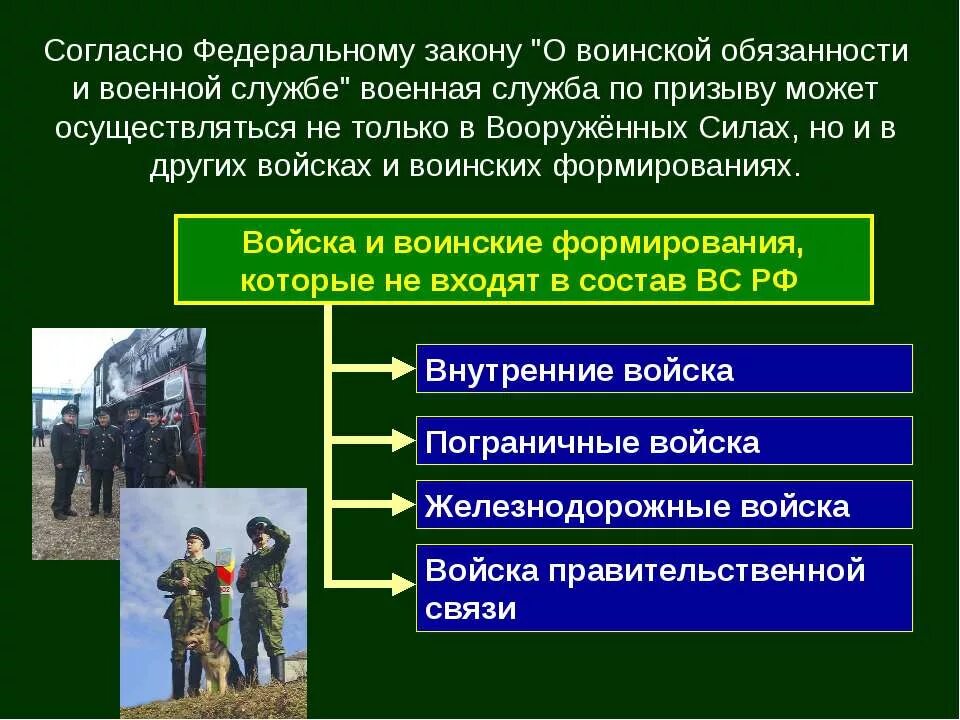 Согласно Федеральному закону "О воинской обязанности и военной службе" военная служба по призыву может осуществляться не только в Вооружённых Силах, но и в других войсках и воинских формированиях.

Войска и воинские формирования, которые не входят в состав ВС РФ

Внутренние войска

Пограничные войска

Железнодорожные войска

Войска правительственной связи